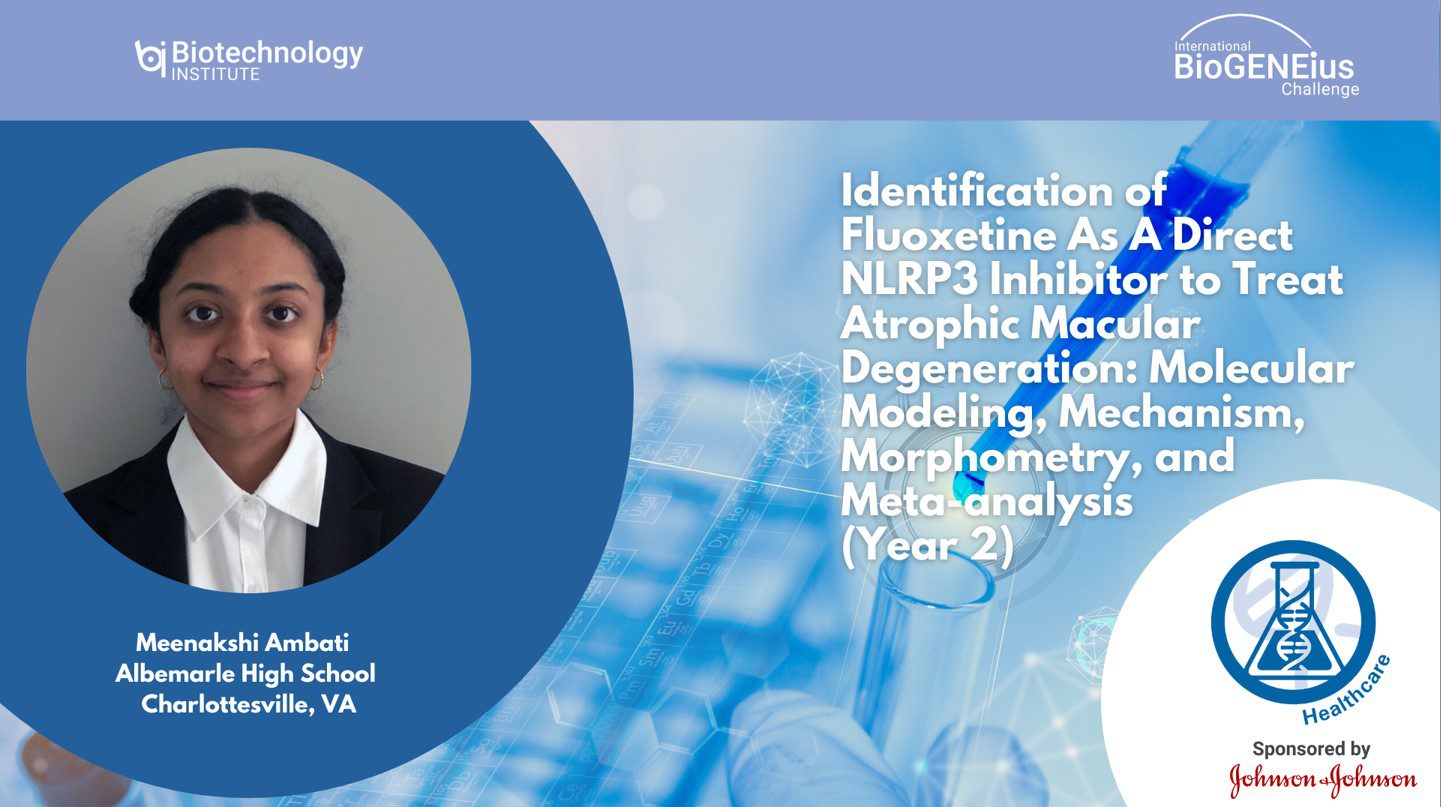 Biotechnology INSTITUTE

International BioGENEius Challenge

Identification of Fluoxetine As A Direct NLRP3 Inhibitor to Treat Atrophic Macular Degeneration: Molecular Modeling, Mechanism, Morphometry, and Meta-analysis (Year 2)

Meenakshi Ambati
Albemarle High School
Charlottesville, VA

Healthcare

Sponsored by
Johnson & Johnson